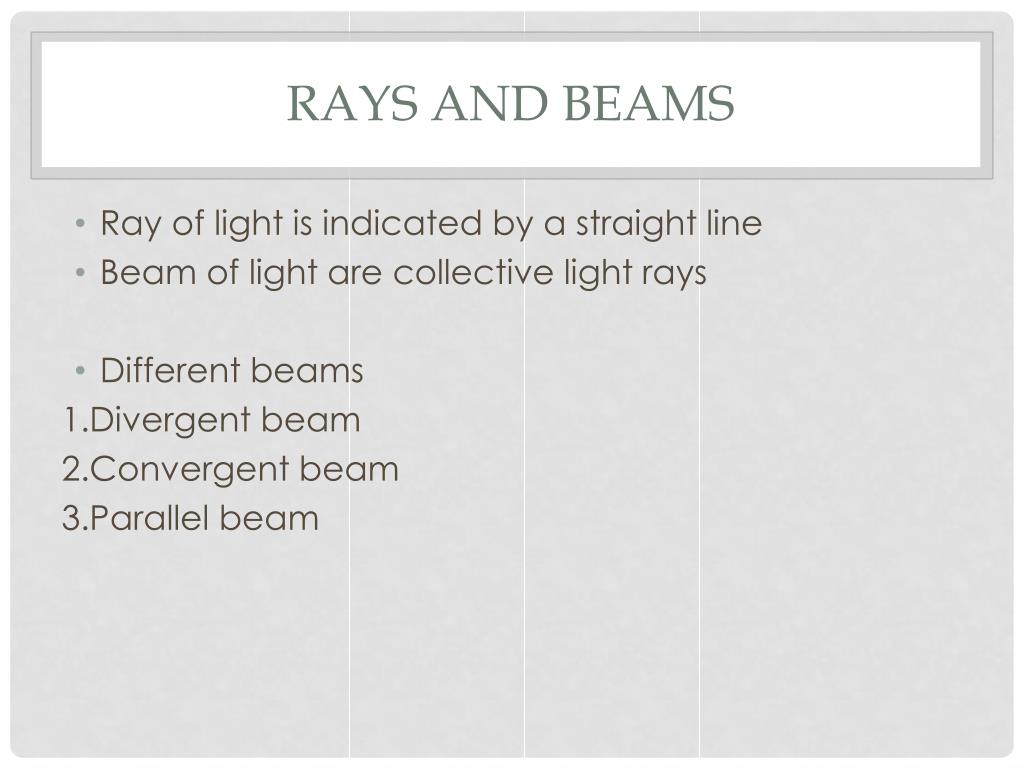 RAYS AND BEAMS

• Ray of light is indicated by a straight line
• Beam of light are collective light rays

• Different beams
1.Divergent beam
2.Convergent beam
3.Parallel beam